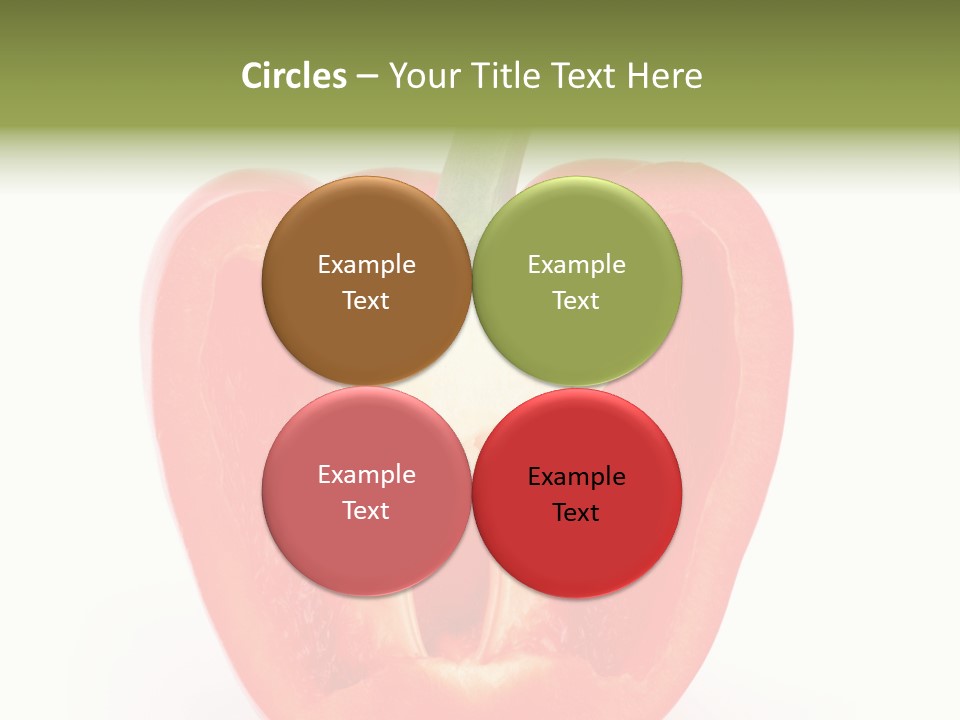 Circles – Your Title Text Here

Example Text

Example Text

Example Text

Example Text